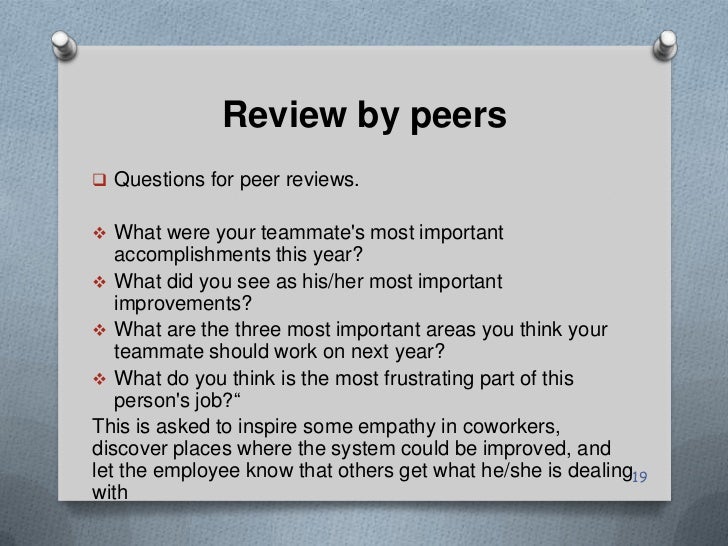 Review by peers

❑ Questions for peer reviews.

❖ What were your teammate's most important accomplishments this year?
❖ What did you see as his/her most important improvements?
❖ What are the three most important areas you think your teammate should work on next year?
❖ What do you think is the most frustrating part of this person's job?“

This is asked to inspire some empathy in coworkers, discover places where the system could be improved, and let the employee know that others get what he/she is dealing with

19